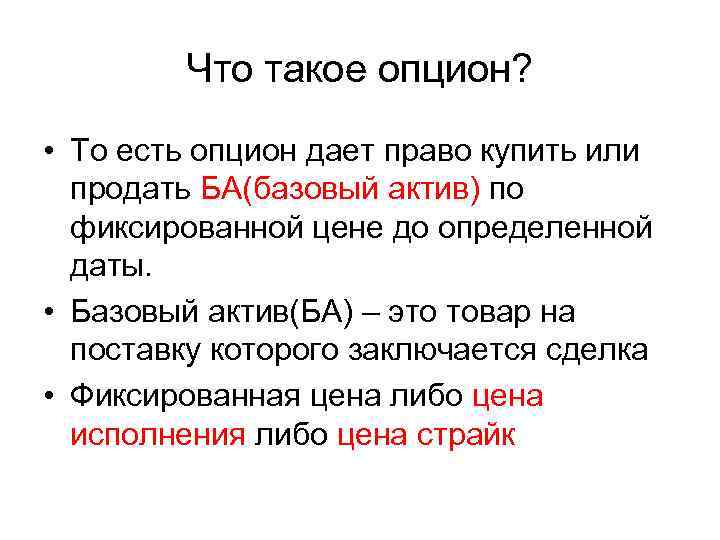 Что такое опцион?

• То есть опцион дает право купить или продать БА(базовый актив) по фиксированной цене до определенной даты.

• Базовый актив(БА) – это товар на поставку которого заключается сделка

• Фиксированная цена либо цена исполнения либо цена страйк